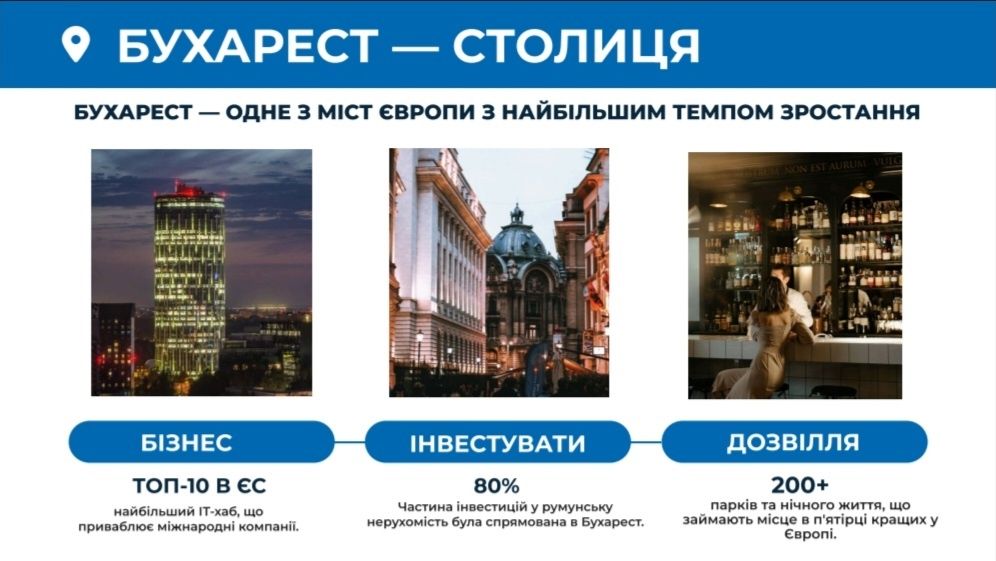 БУХАРЕСТ — СТОЛИЦЯ

БУХАРЕСТ — ОДНЕ З МІСТ ЄВРОПИ З НАЙБІЛЬШИМ ТЕМПОМ ЗРОСТАННЯ

NON EST AURUM VULG

БІЗНЕС

ТОП-10 В ЄС

найбільший IT-хаб, що приваблює міжнародні компанії.

ІНВЕСТУВАТИ

80%

Частина інвестицій у румунську нерухомість була спрямована в Бухарест.

ДОЗВІЛЛЯ

200+

парків та нічного життя, що займають місце в п'ятірці кращих у Європі.